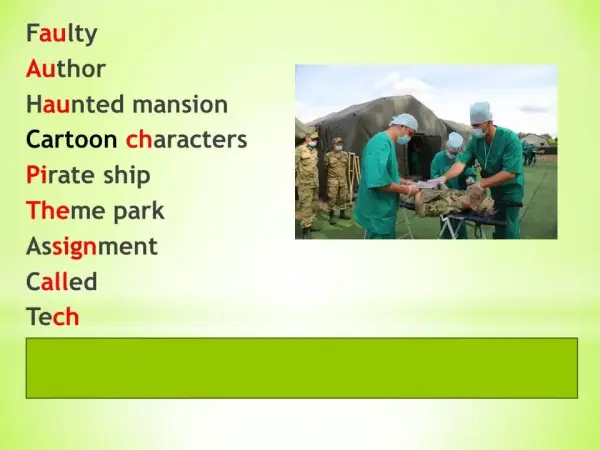 Faulty
Author
Haunted mansion
Cartoon characters
Pirate ship
Theme park
Assignment
Called
Tech